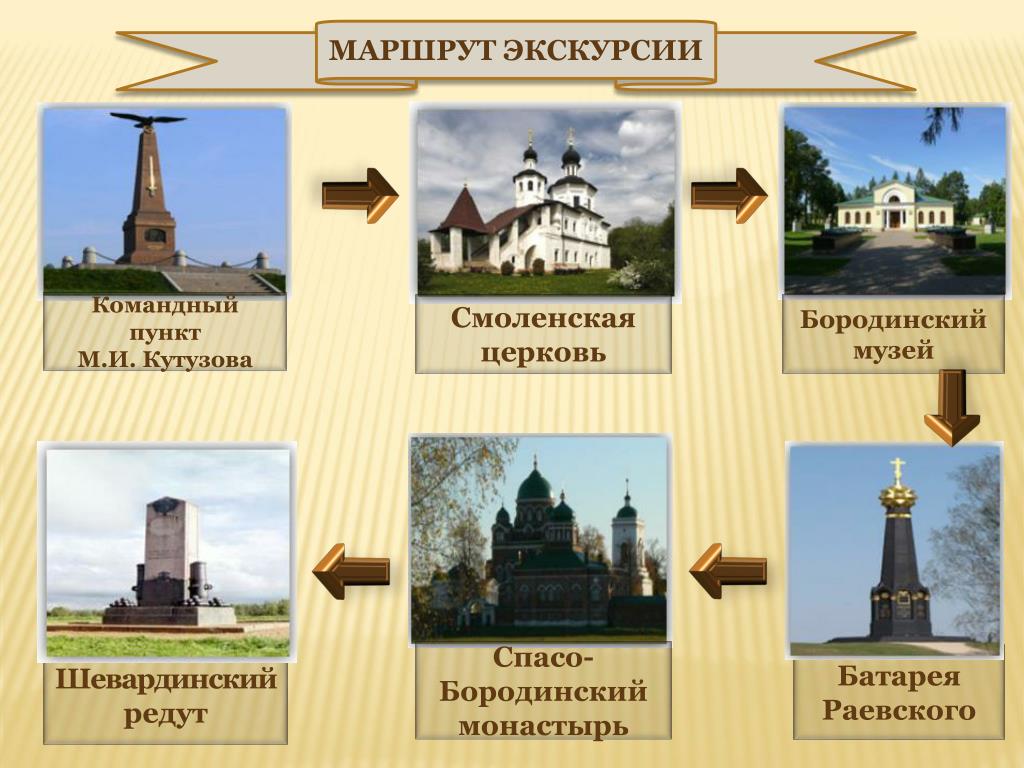 МАРШРУТ ЭКСКУРСИИ

Командный пункт М.И. Кутузова

Смоленская церковь

Бородинский музей

Батарея Раевского

Спасо-Бородинский монастырь

Шевардинский редут